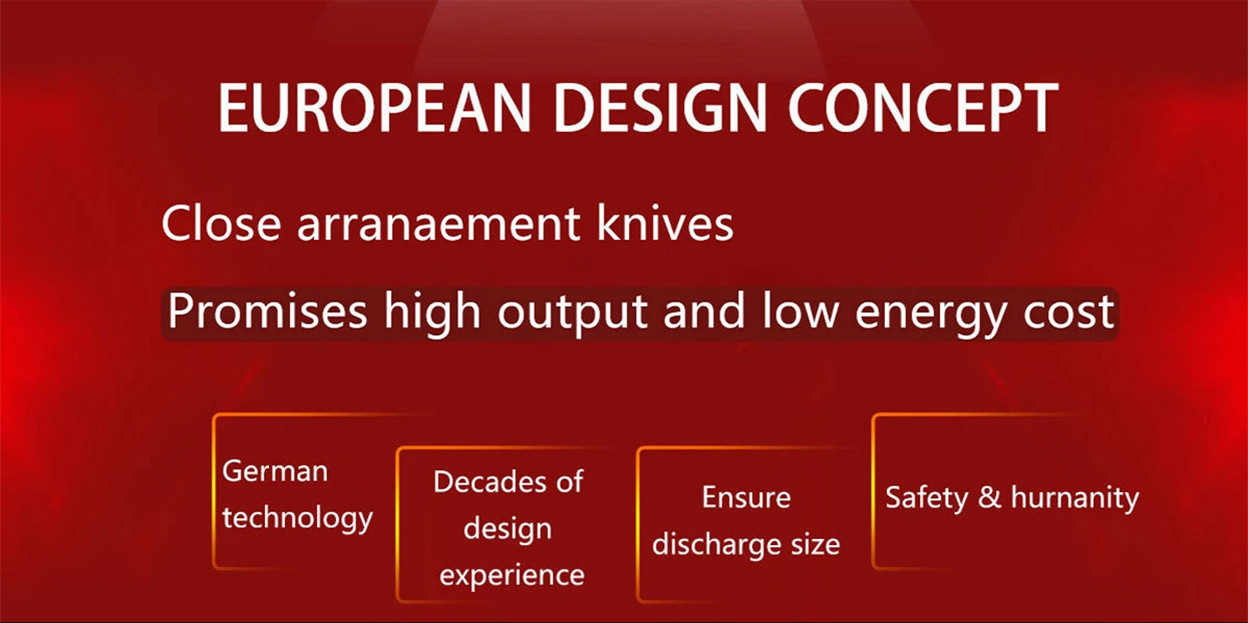 EUROPEAN DESIGN CONCEPT

Close arranaement knives

Promises high output and low energy cost

German technology

Decades of design experience

Ensure discharge size

Safety & hurnanity